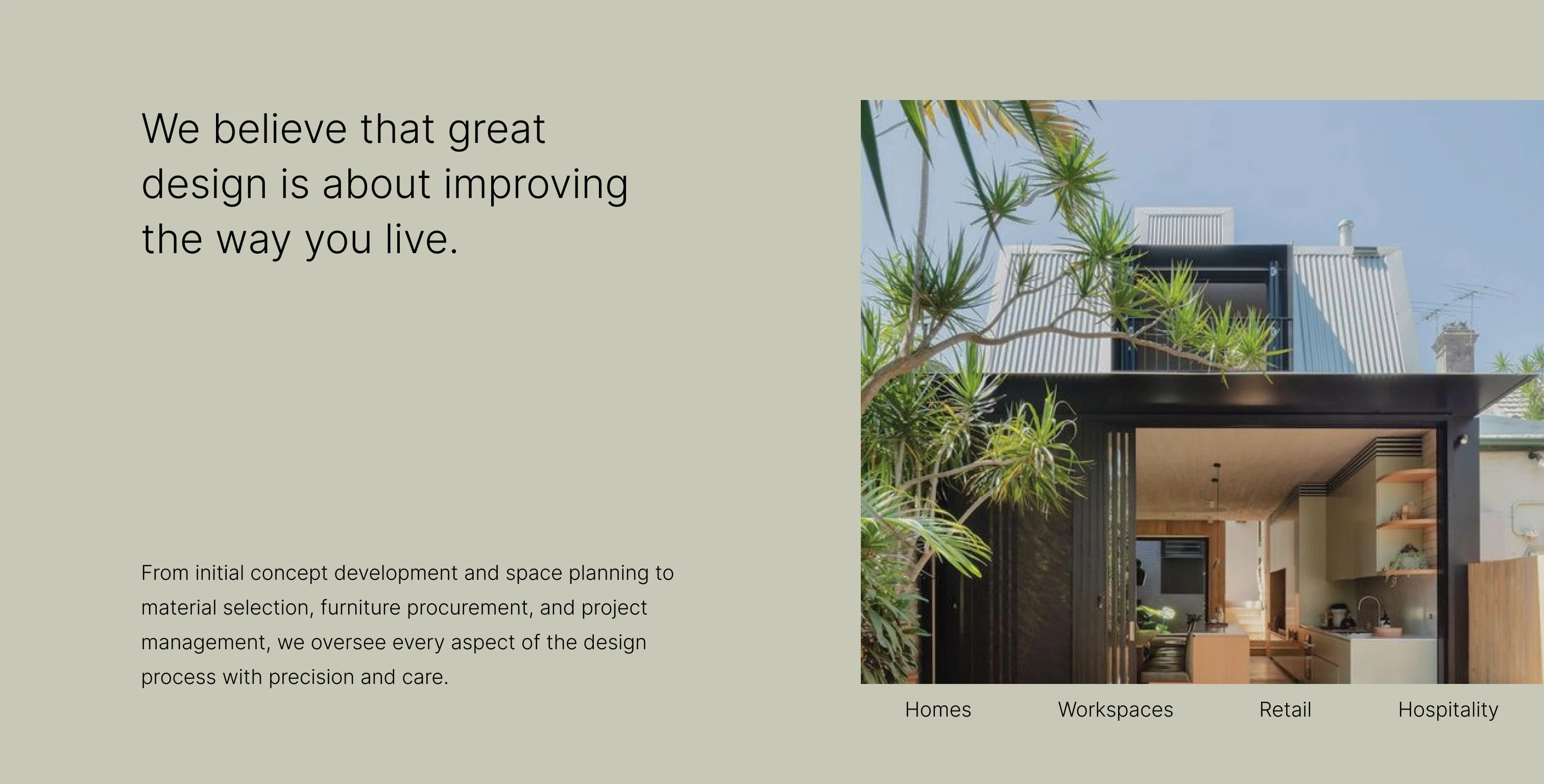 We believe that great design is about improving the way you live.

From initial concept development and space planning to material selection, furniture procurement, and project management, we oversee every aspect of the design process with precision and care.

Homes Workspaces Retail Hospitality